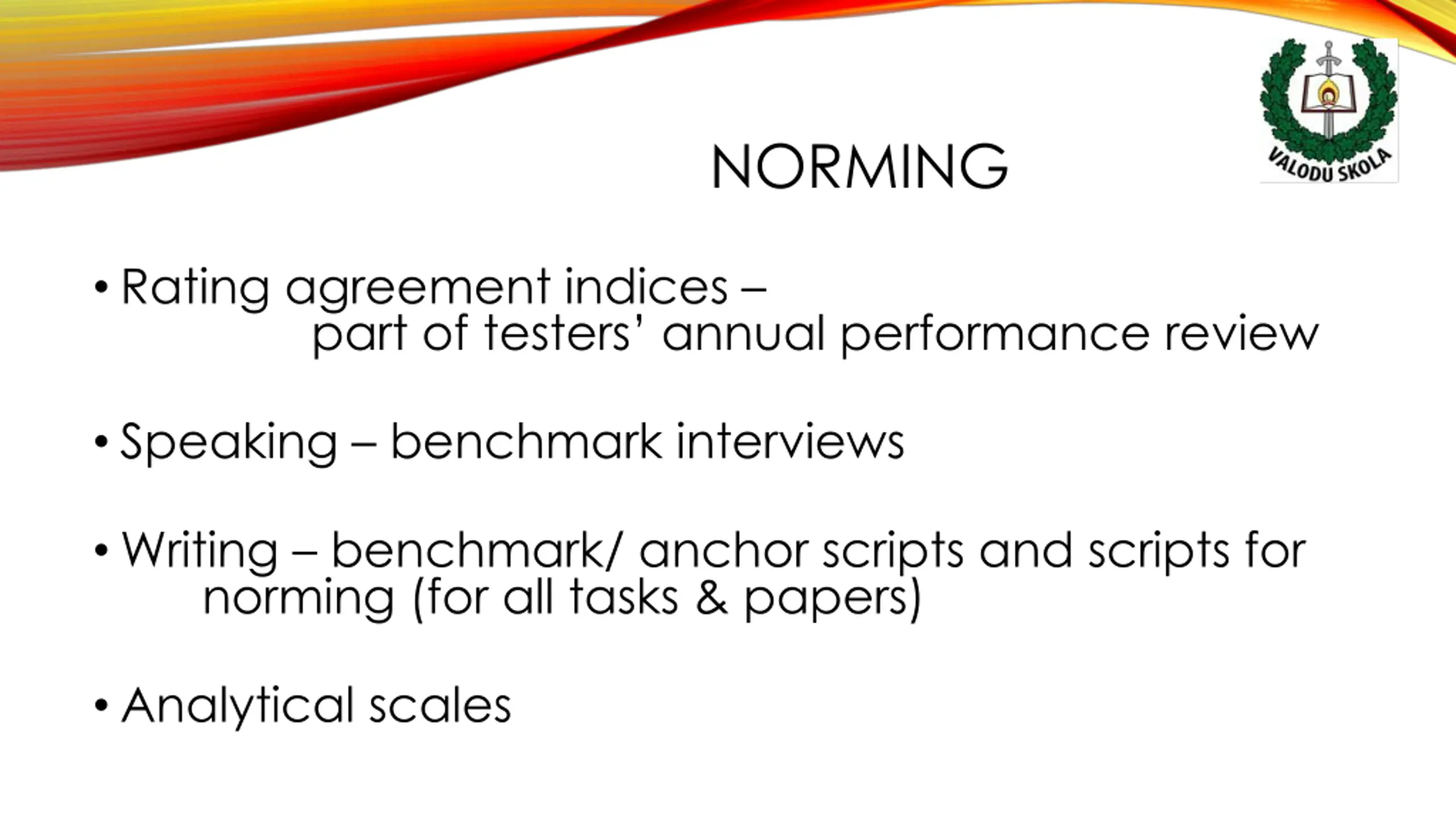 VALODU SKOLA

NORMING

• Rating agreement indices –
part of testers' annual performance review

• Speaking – benchmark interviews

• Writing – benchmark/ anchor scripts and scripts for norming (for all tasks & papers)

• Analytical scales